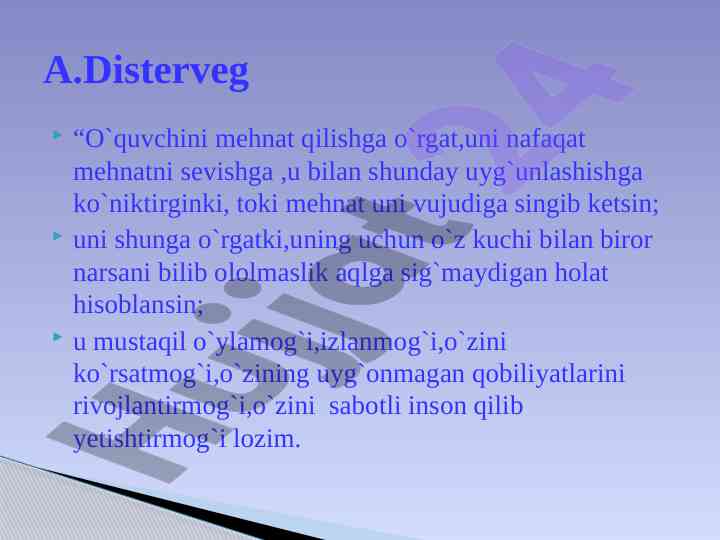 A.Disterveg

“O`quvchini mehnat qilishga o`rgat,uni nafaqat mehnatni sevishga ,u bilan shunday uyg`unlashishga ko`niktirginki, toki mehnat uni vujudiga singib ketsin;

uni shunga o`rgatki,uning uchun o`z kuchi bilan biror narsani bilib ololmaslik aqlga sig`maydigan holat hisoblansin;

u mustaqil o`ylamog`i,izlanmog`i,o`zini ko`rsatmog`i,o`zining uyg`onmagan qobiliyatlarini rivojlantirmog`i,o`zini sabotli inson qilib yetishtirmog`i lozim.

Hujjat24